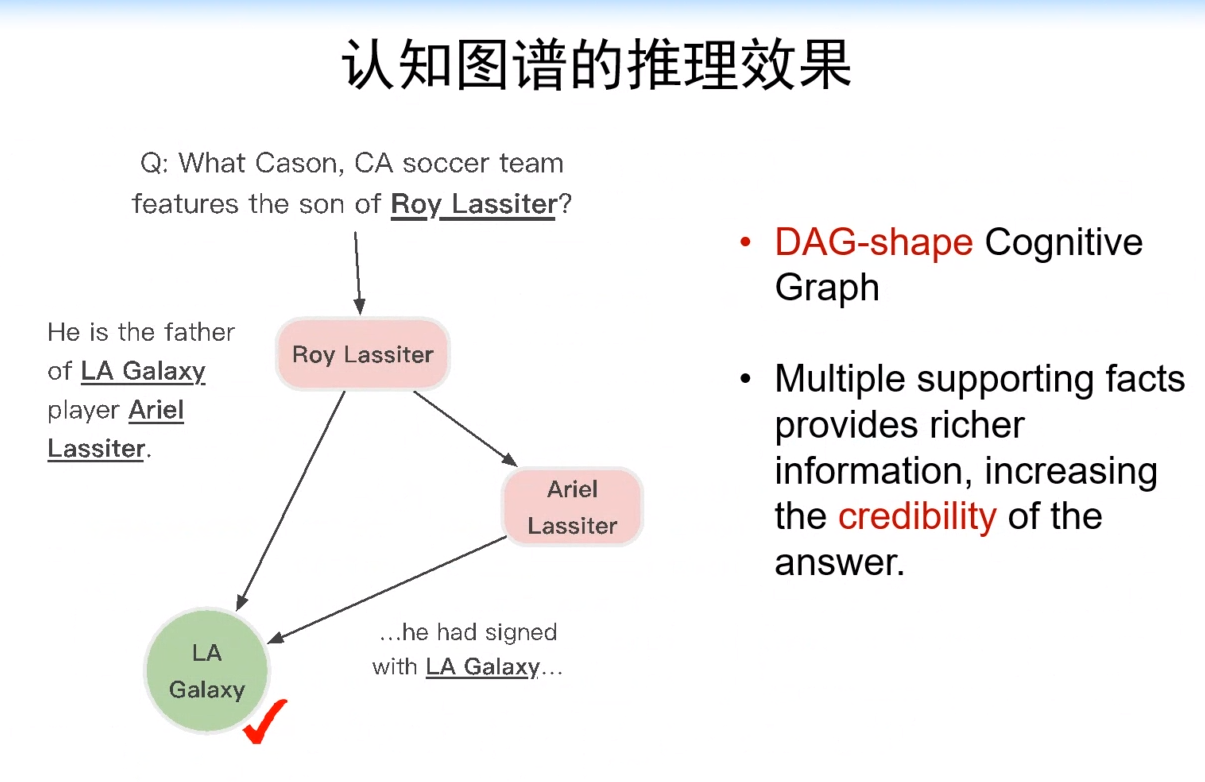 认知图谱的推理效果

Q: What Cason, CA soccer team features the son of Roy Lassiter?

He is the father of LA Galaxy player Ariel Lassiter.

Roy Lassiter

Ariel Lassiter

LA Galaxy

…he had signed with LA Galaxy…

• DAG-shape Cognitive Graph

• Multiple supporting facts provides richer information, increasing the credibility of the answer.